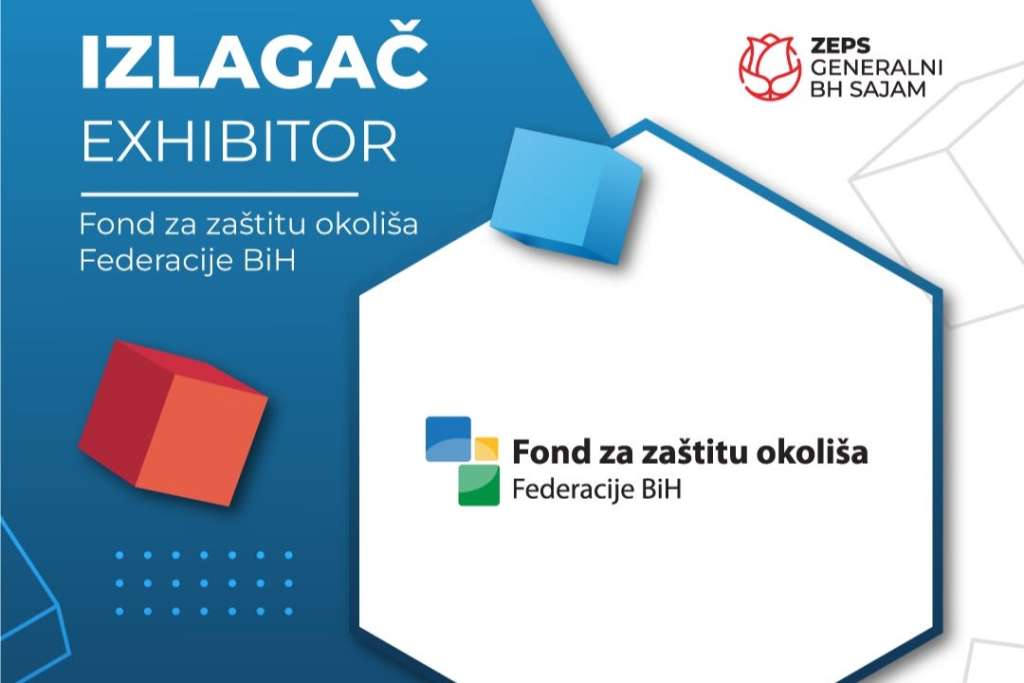 IZLAGAČ
EXHIBITOR

Fond za zaštitu okoliša Federacije BiH

ZEPS
GENERALNI
BH SAJAM

Fond za zaštitu okoliša
Federacije BiH